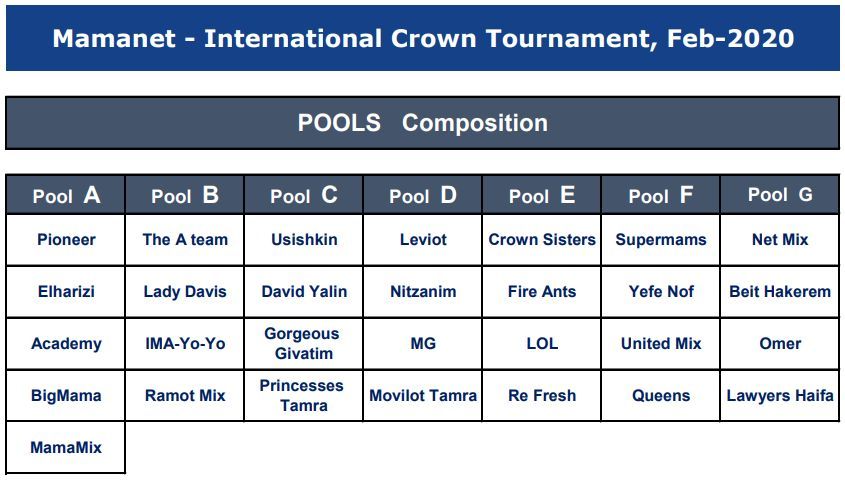 Mamanet - International Crown Tournament, Feb-2020

POOLS Composition

| Pool A | Pool B | Pool C | Pool D | Pool E | Pool F | Pool G |
|---|---|---|---|---|---|---|
| Pioneer | The A team | Usishkin | Leviot | Crown Sisters | Supermams | Net Mix |
| Elharizi | Lady Davis | David Yalin | Nitzanim | Fire Ants | Yefe Nof | Beit Hakerem |
| Academy | IMA-Yo-Yo | Gorgeous Givatim | MG | LOL | United Mix | Omer |
| BigMama | Ramot Mix | Princesses Tamra | Movilot Tamra | Re Fresh | Queens | Lawyers Haifa |
| MamaMix | | | | | | |